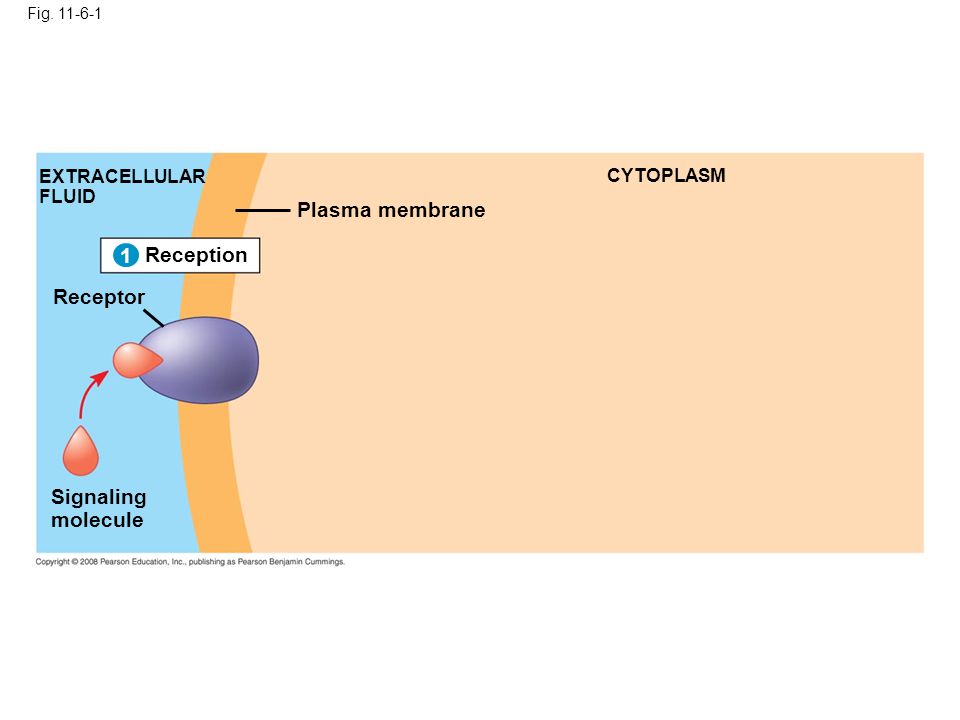 Fig. 11-6-1

EXTRACELLULAR FLUID

CYTOPLASM

Plasma membrane

1 Reception

Receptor

Signaling molecule

Copyright © 2008 Pearson Education, Inc., publishing as Pearson Benjamin Cummings.